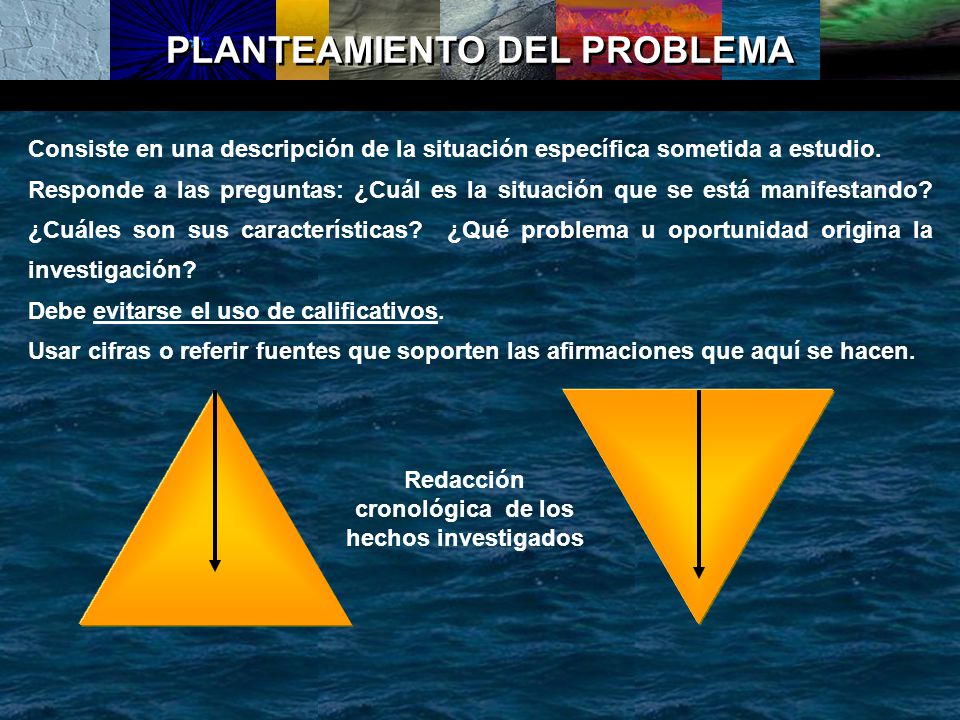 PLANTEAMIENTO DEL PROBLEMA

Consiste en una descripción de la situación específica sometida a estudio.

Responde a las preguntas: ¿Cuál es la situación que se está manifestando? ¿Cuáles son sus características? ¿Qué problema u oportunidad origina la investigación?

Debe evitarse el uso de calificativos.

Usar cifras o referir fuentes que soporten las afirmaciones que aquí se hacen.

Redacción cronológica de los hechos investigados